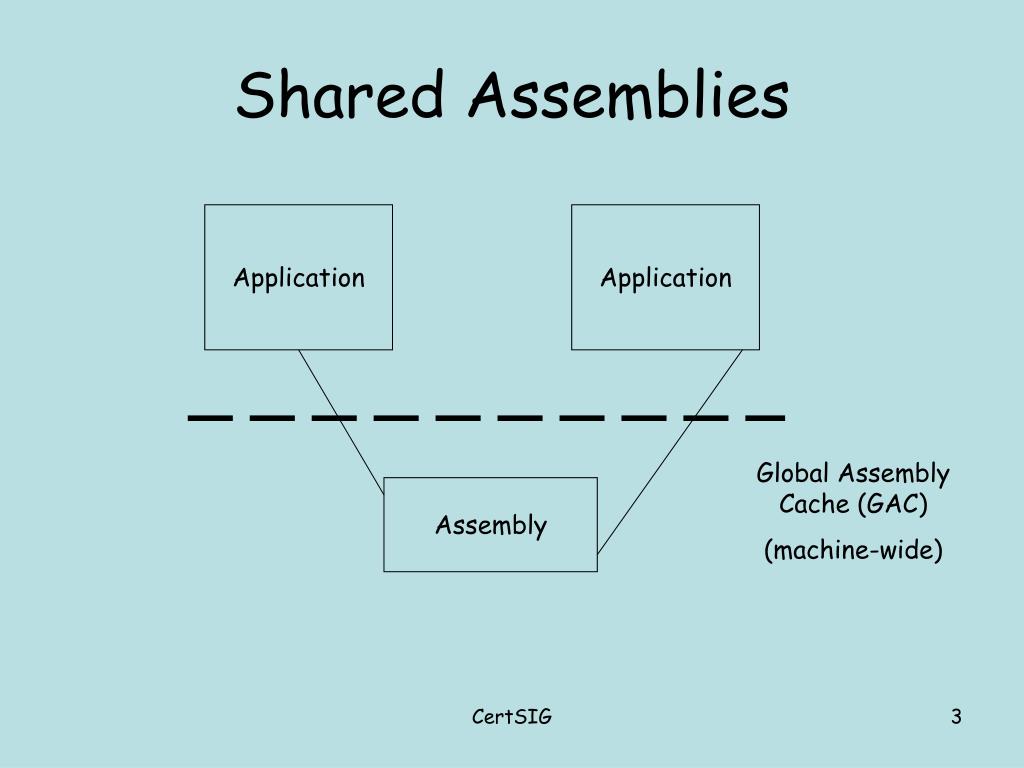 Shared Assemblies

Application

Application

Assembly

Global Assembly Cache (GAC)

(machine-wide)

CertSIG

3